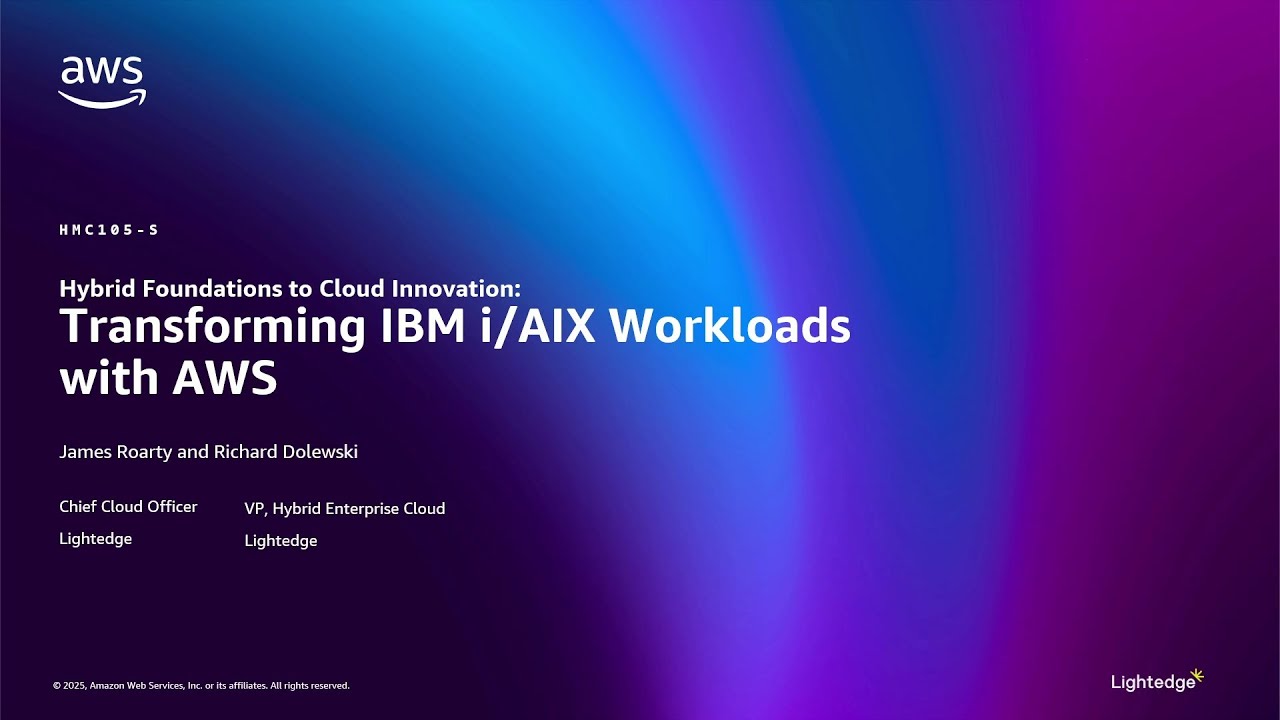 aws

HMC105-S

Hybrid Foundations to Cloud Innovation:
Transforming IBM i/AIX Workloads with AWS

James Roarty and Richard Dolewski

Chief Cloud Officer
Lightedge

VP, Hybrid Enterprise Cloud
Lightedge

© 2025, Amazon Web Services, Inc. or its affiliates. All rights reserved.

Lightedge